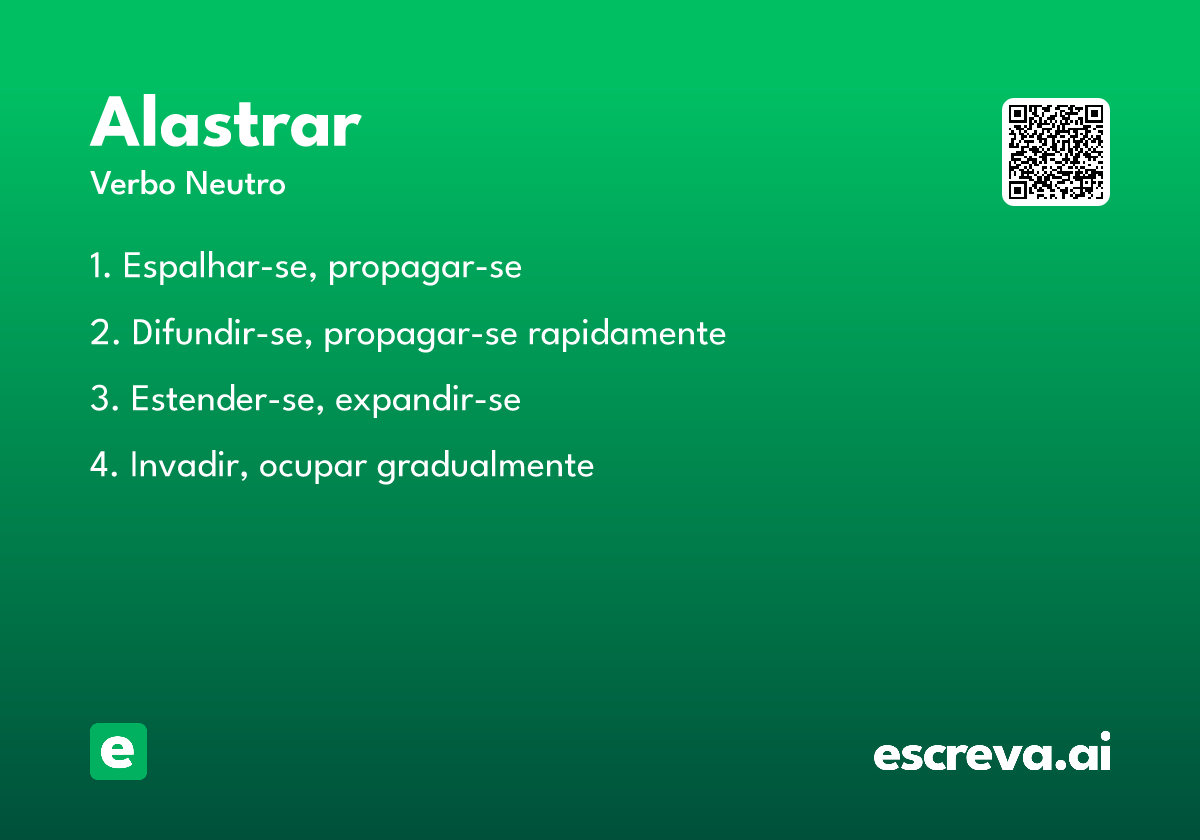 Alastrar
Verbo Neutro

1. Espalhar-se, propagar-se

2. Difundir-se, propagar-se rapidamente

3. Estender-se, expandir-se

4. Invadir, ocupar gradualmente

e

escreva.ai